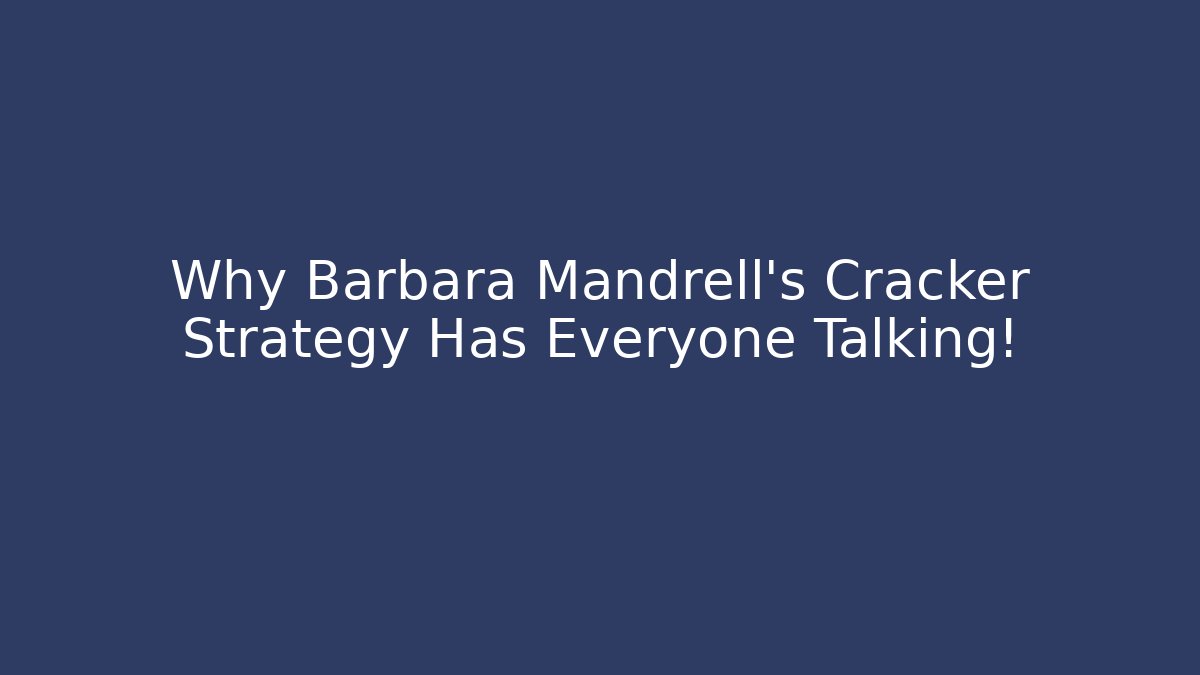 Why Barbara Mandrell's Cracker Strategy Has Everyone Talking!